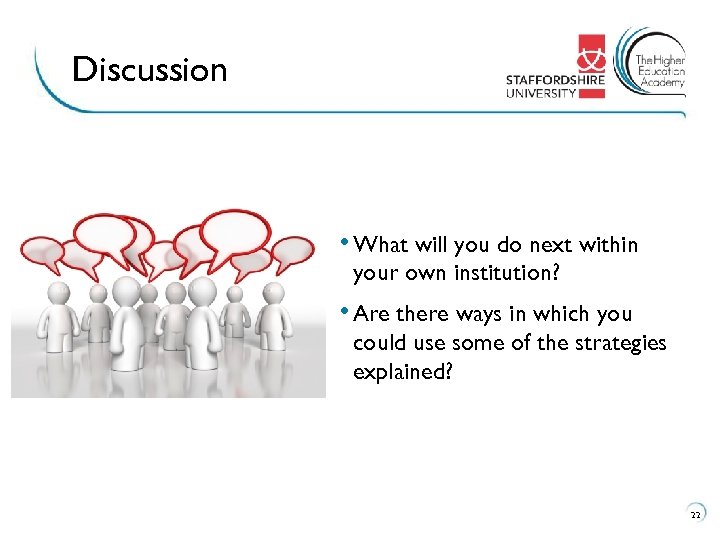 Discussion

STAFFORDSHIRE UNIVERSITY

The Higher Education Academy

• What will you do next within your own institution?

• Are there ways in which you could use some of the strategies explained?

22